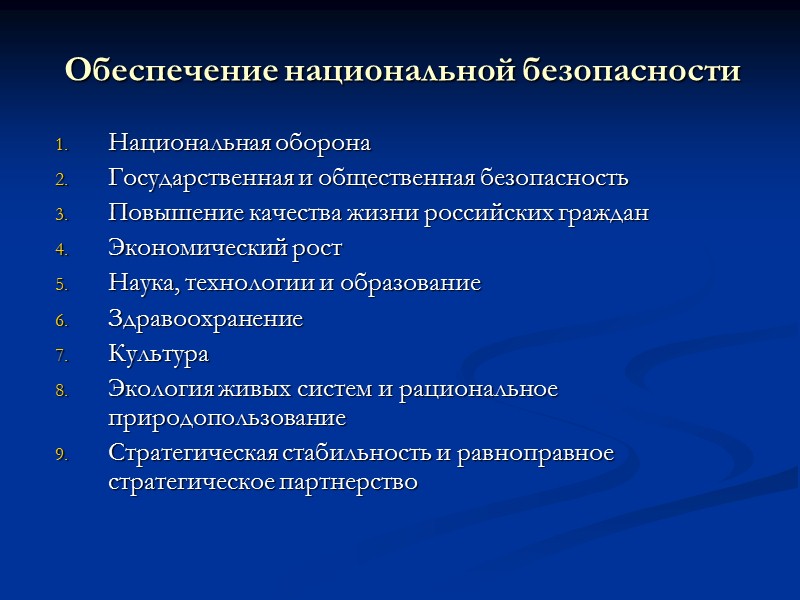 Обеспечение национальной безопасности

1. Национальная оборона
2. Государственная и общественная безопасность
3. Повышение качества жизни российских граждан
4. Экономический рост
5. Наука, технологии и образование
6. Здравоохранение
7. Культура
8. Экология живых систем и рациональное природопользование
9. Стратегическая стабильность и равноправное стратегическое партнерство